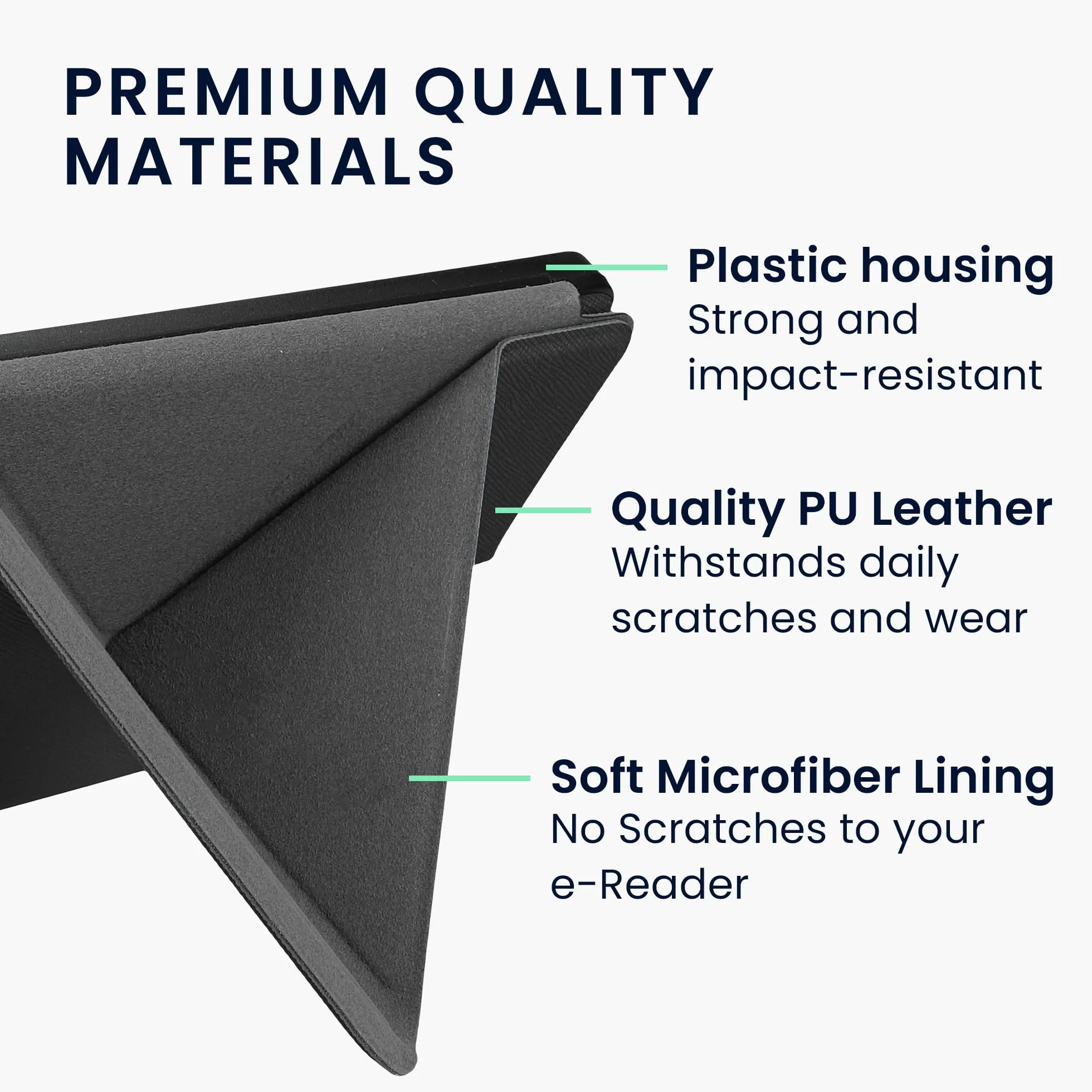 PREMIUM QUALITY MATERIALS

Plastic housing
Strong and impact-resistant

Quality PU Leather
Withstands daily scratches and wear

Soft Microfiber Lining
No Scratches to your e-Reader